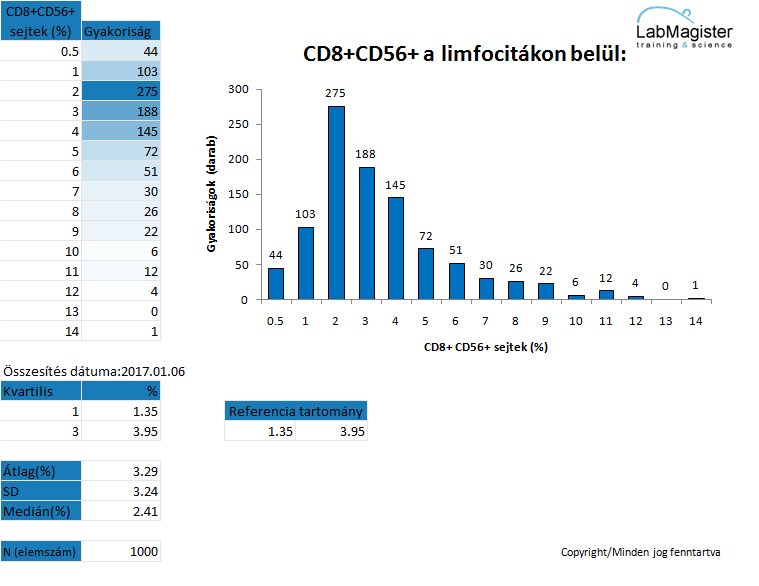 | CD8+CD56+ sejtek (%) | Gyakoriság |
|---|---|
| 0.5 | 44 |
| 1 | 103 |
| 2 | 275 |
| 3 | 188 |
| 4 | 145 |
| 5 | 72 |
| 6 | 51 |
| 7 | 30 |
| 8 | 26 |
| 9 | 22 |
| 10 | 6 |
| 11 | 12 |
| 12 | 4 |
| 13 | 0 |
| 14 | 1 |

LabMagister training & science

CD8+CD56+ a limfocitákon belül:

Gyakoriságok (darab)

300
250
200
150
100
50
0

44 103 275 188 145 72 51 30 26 22 6 12 4 0 1

0.5 1 2 3 4 5 6 7 8 9 10 11 12 13 14

CD8+ CD56+ sejtek (%)

Összesítés dátuma:2017.01.06

| Kvartilis | % |
|---|---|
| 1 | 1.35 |
| 3 | 3.95 |

| Referencia tartomány | |
|---|---|
| 1.35 | 3.95 |

| Átlag(%) | 3.29 |
|---|---|
| SD | 3.24 |
| Medián(%) | 2.41 |

| N (elemszám) | 1000 |
|---|---|

Copyright/Minden jog fenntartva